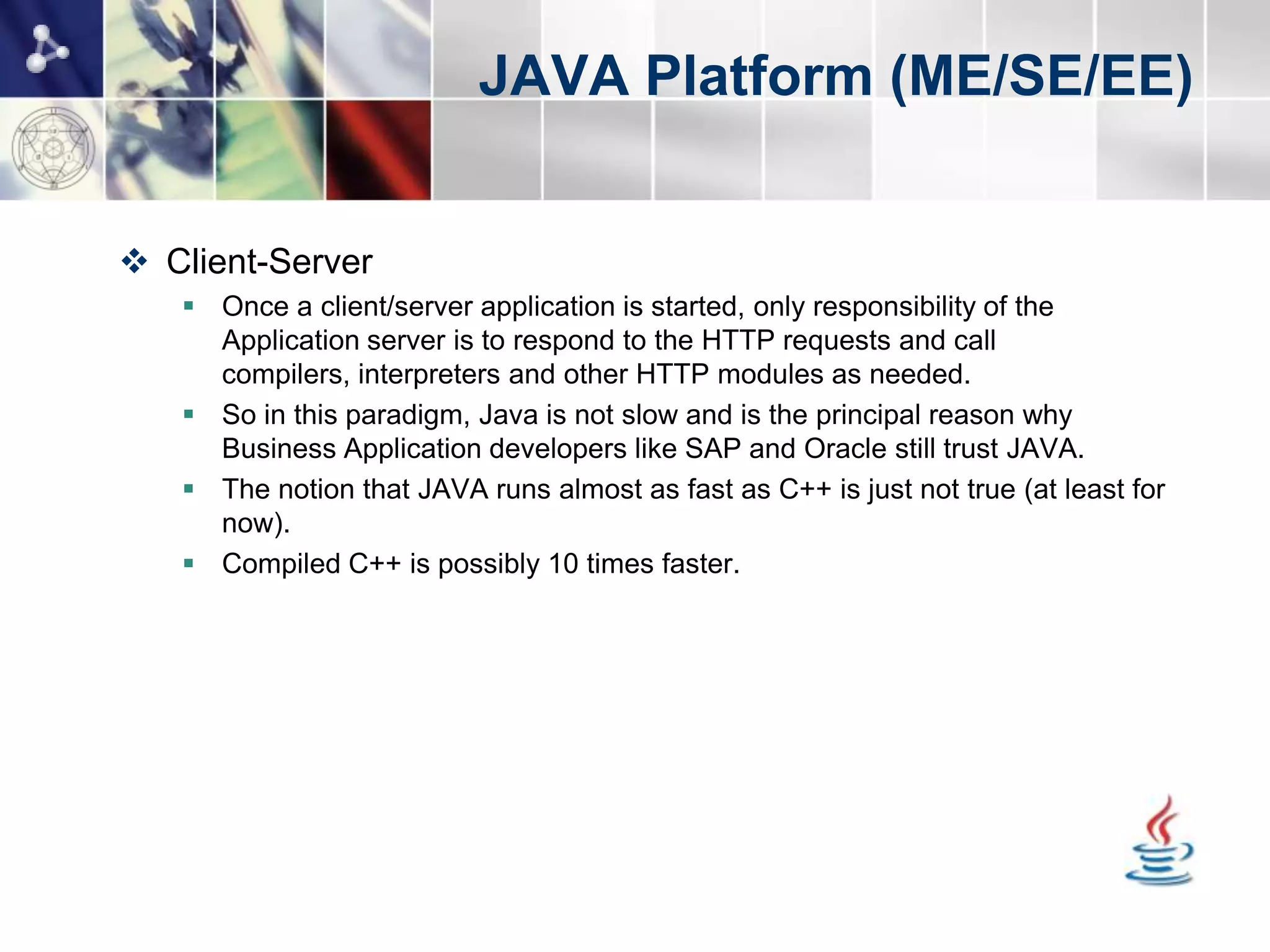 JAVA Platform (ME/SE/EE)

❖ Client-Server

▪ Once a client/server application is started, only responsibility of the Application server is to respond to the HTTP requests and call compilers, interpreters and other HTTP modules as needed.

▪ So in this paradigm, Java is not slow and is the principal reason why Business Application developers like SAP and Oracle still trust JAVA.

▪ The notion that JAVA runs almost as fast as C++ is just not true (at least for now).

▪ Compiled C++ is possibly 10 times faster.